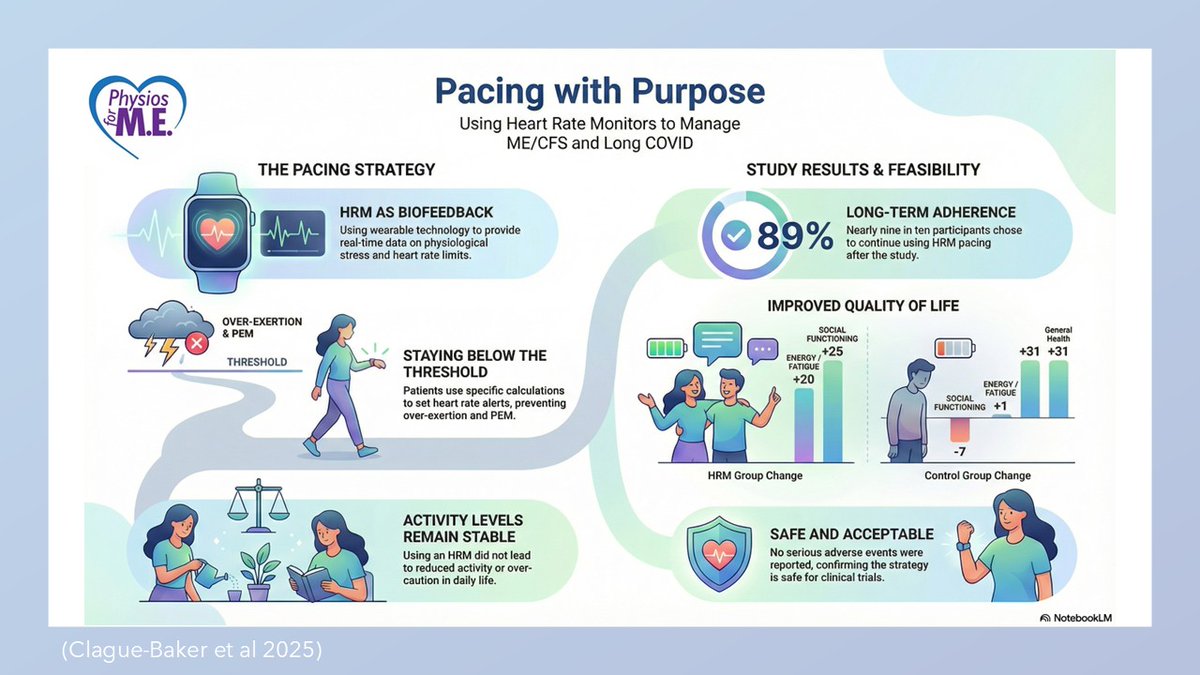 Physios for M.E.

Pacing with Purpose

Using Heart Rate Monitors to Manage ME/CFS and Long COVID

THE PACING STRATEGY

HRM AS BIOFEEDBACK
Using wearable technology to provide real-time data on physiological stress and heart rate limits.

OVER-EXERTION & PEM

THRESHOLD

STAYING BELOW THE THRESHOLD
Patients use specific calculations to set heart rate alerts, preventing over-exertion and PEM.

ACTIVITY LEVELS REMAIN STABLE
Using an HRM did not lead to reduced activity or over-caution in daily life.

STUDY RESULTS & FEASIBILITY

89%

LONG-TERM ADHERENCE
Nearly nine in ten participants chose to continue using HRM pacing after the study.

IMPROVED QUALITY OF LIFE

ENERGY / FATIGUE +20
SOCIAL FUNCTIONING +25

HRM Group Change

SOCIAL FUNCTIONING -7
ENERGY / FATIGUE +1
+31
General Health +31

Control Group Change

SAFE AND ACCEPTABLE
No serious adverse events were reported, confirming the strategy is safe for clinical trials.

NotebookLM

(Clague-Baker et al 2025)